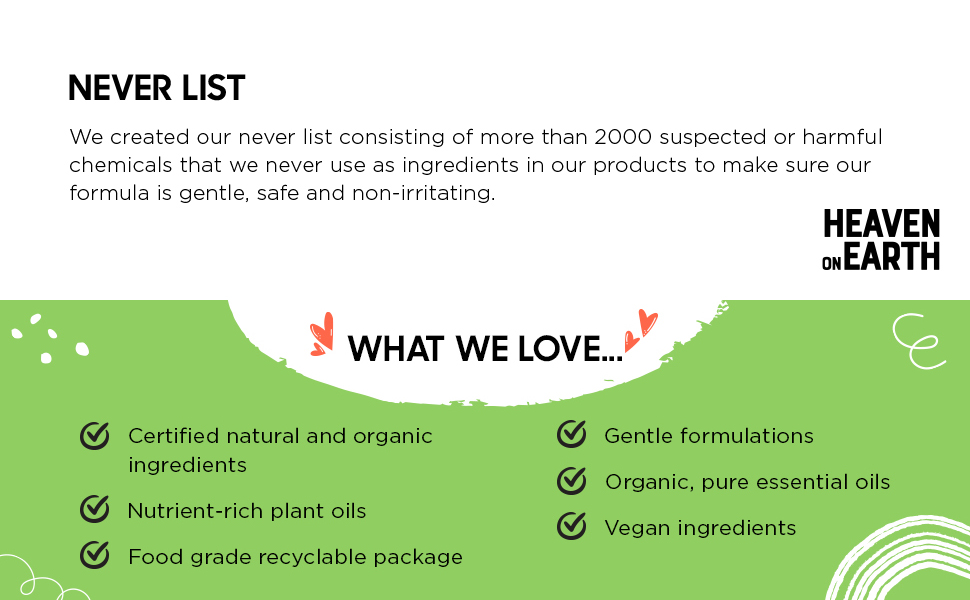 NEVER LIST

We created our never list consisting of more than 2000 suspected or harmful chemicals that we never use as ingredients in our products to make sure our formula is gentle, safe and non-irritating.

HEAVEN ON EARTH

WHAT WE LOVE...

Certified natural and organic ingredients

Nutrient-rich plant oils

Food grade recyclable package

Gentle formulations

Organic, pure essential oils

Vegan ingredients